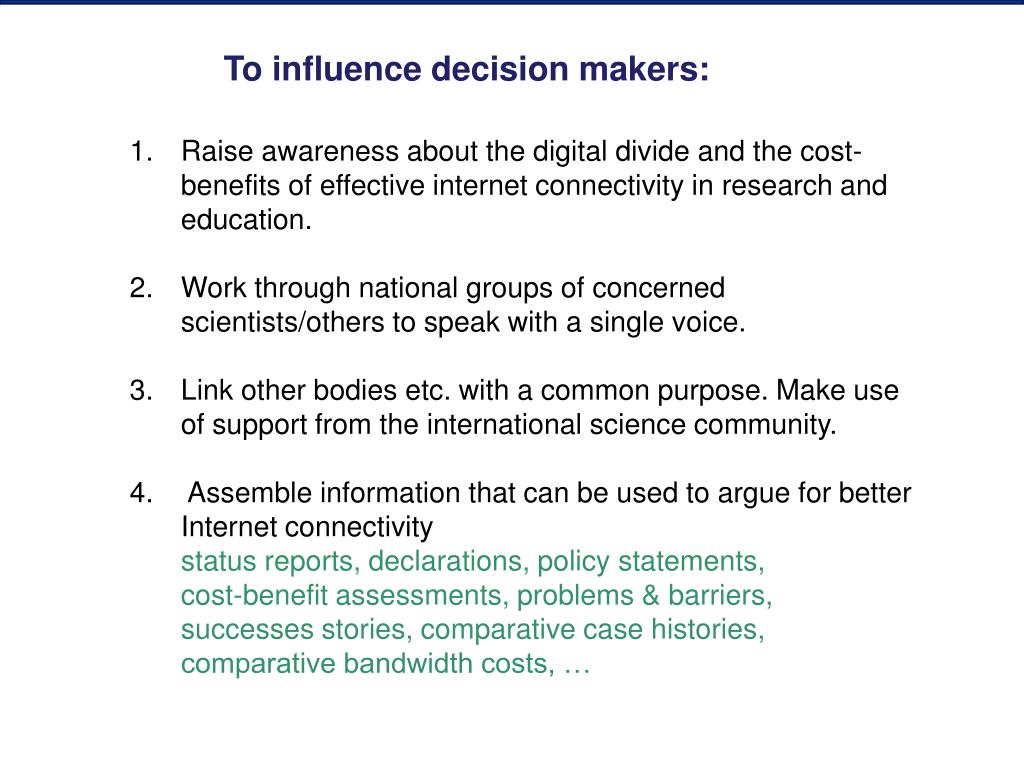 To influence decision makers:

1. Raise awareness about the digital divide and the cost-benefits of effective internet connectivity in research and education.

2. Work through national groups of concerned scientists/others to speak with a single voice.

3. Link other bodies etc. with a common purpose. Make use of support from the international science community.

4. Assemble information that can be used to argue for better Internet connectivity
status reports, declarations, policy statements, cost-benefit assessments, problems & barriers, successes stories, comparative case histories, comparative bandwidth costs, …